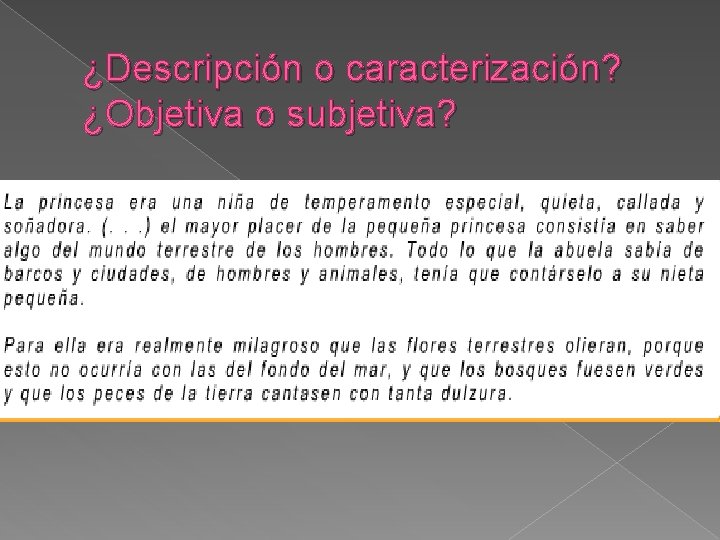 ¿Descripción o caracterización?
¿Objetiva o subjetiva?

La princesa era una niña de temperamento especial, quieta, callada y soñadora. (. . .) el mayor placer de la pequeña princesa consistía en saber algo del mundo terrestre de los hombres. Todo lo que la abuela sabía de barcos y ciudades, de hombres y animales, tenía que contárselo a su nieta pequeña.

Para ella era realmente milagroso que las flores terrestres olieran, porque esto no ocurría con las del fondo del mar, y que los bosques fuesen verdes y que los peces de la tierra cantasen con tanta dulzura.